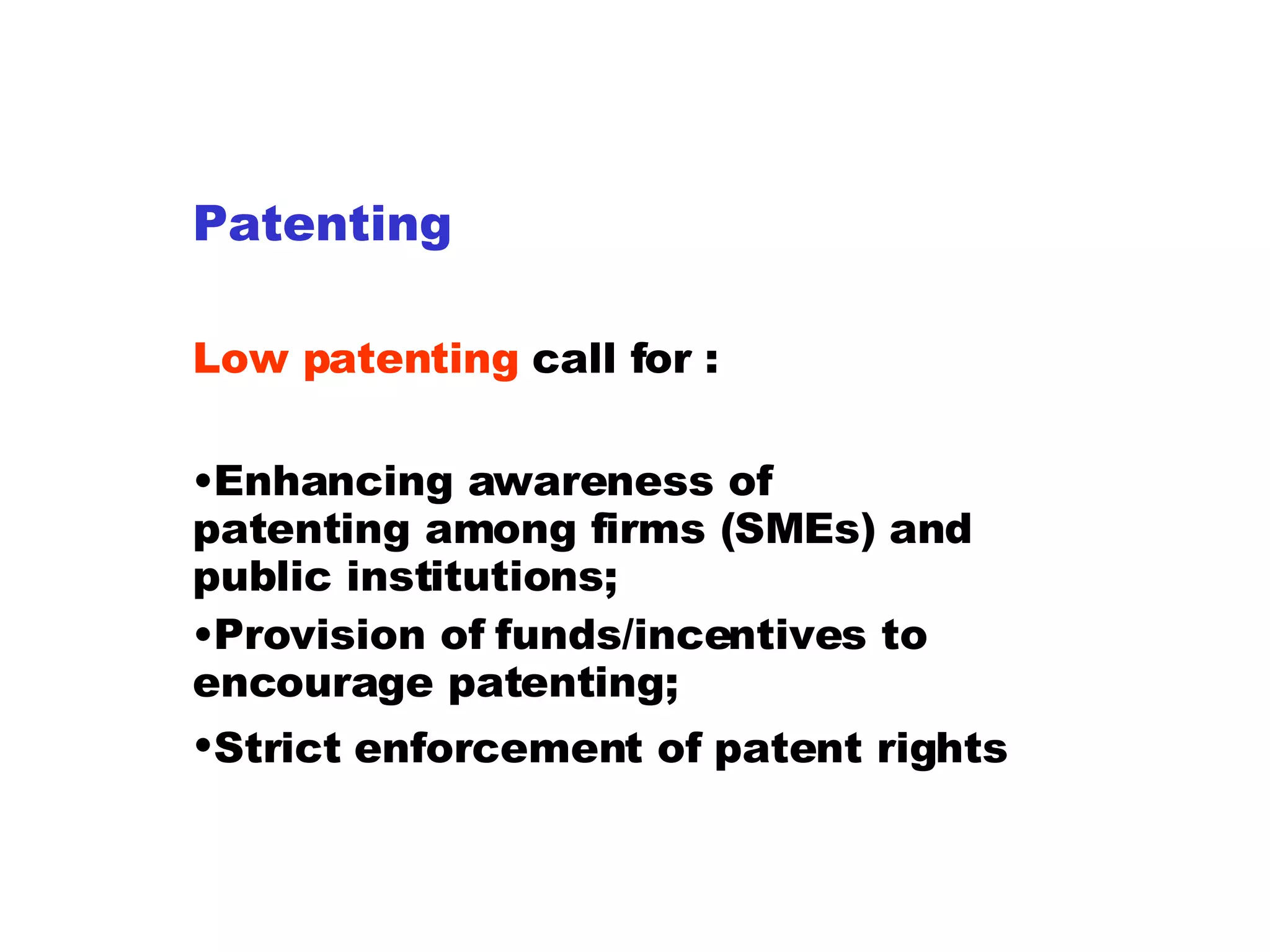 Patenting

Low patenting call for :

•Enhancing awareness of patenting among firms (SMEs) and public institutions;

•Provision of funds/incentives to encourage patenting;

•Strict enforcement of patent rights